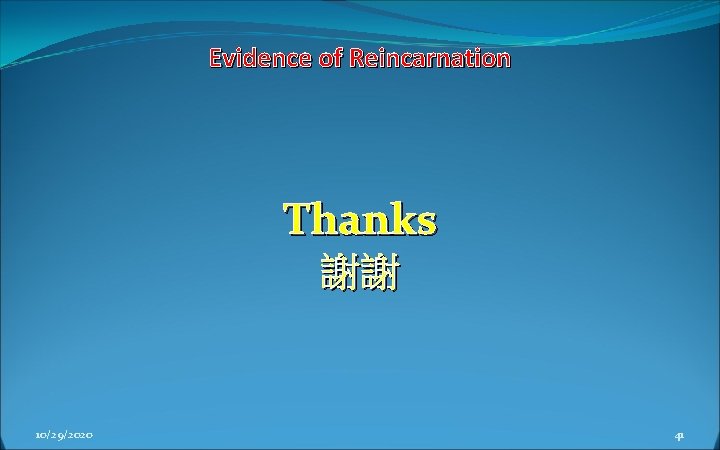 Evidence of Reincarnation

Thanks
謝謝

10/29/2020

41